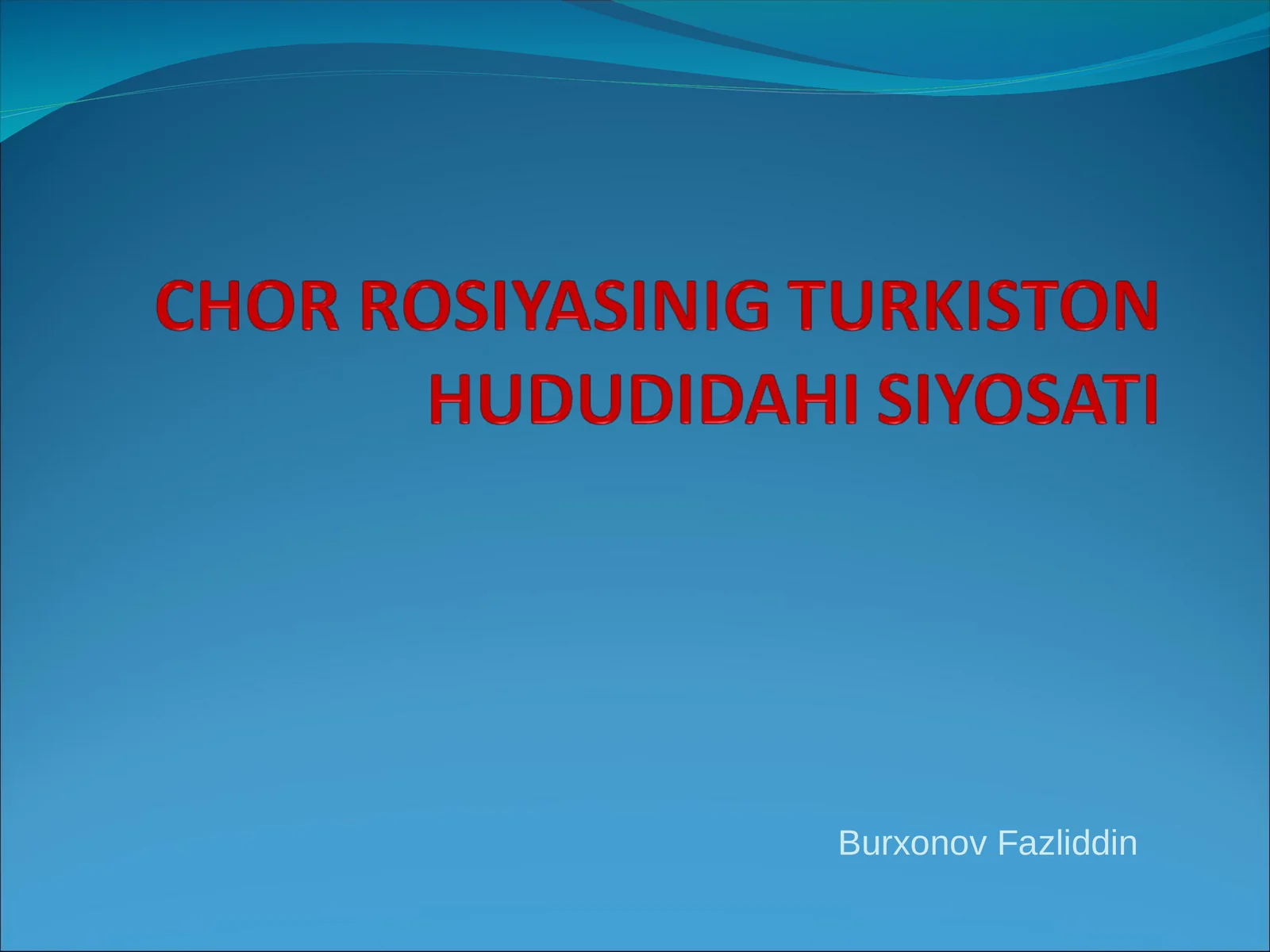 CHOR ROSIYASINIG TURKISTON HUDUDIDAHI SIYOSATI

Burxonov Fazliddin